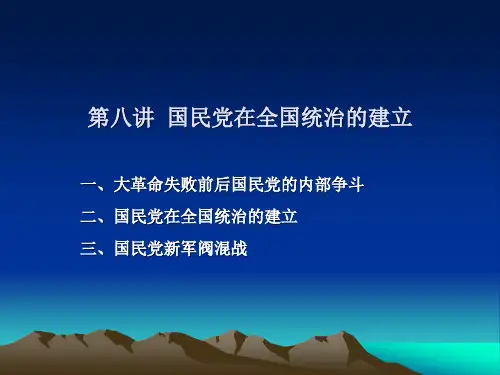 第八讲 国民党在全国统治的建立

一、大革命失败前后国民党的内部争斗

二、国民党在全国统治的建立

三、国民党新军阀混战